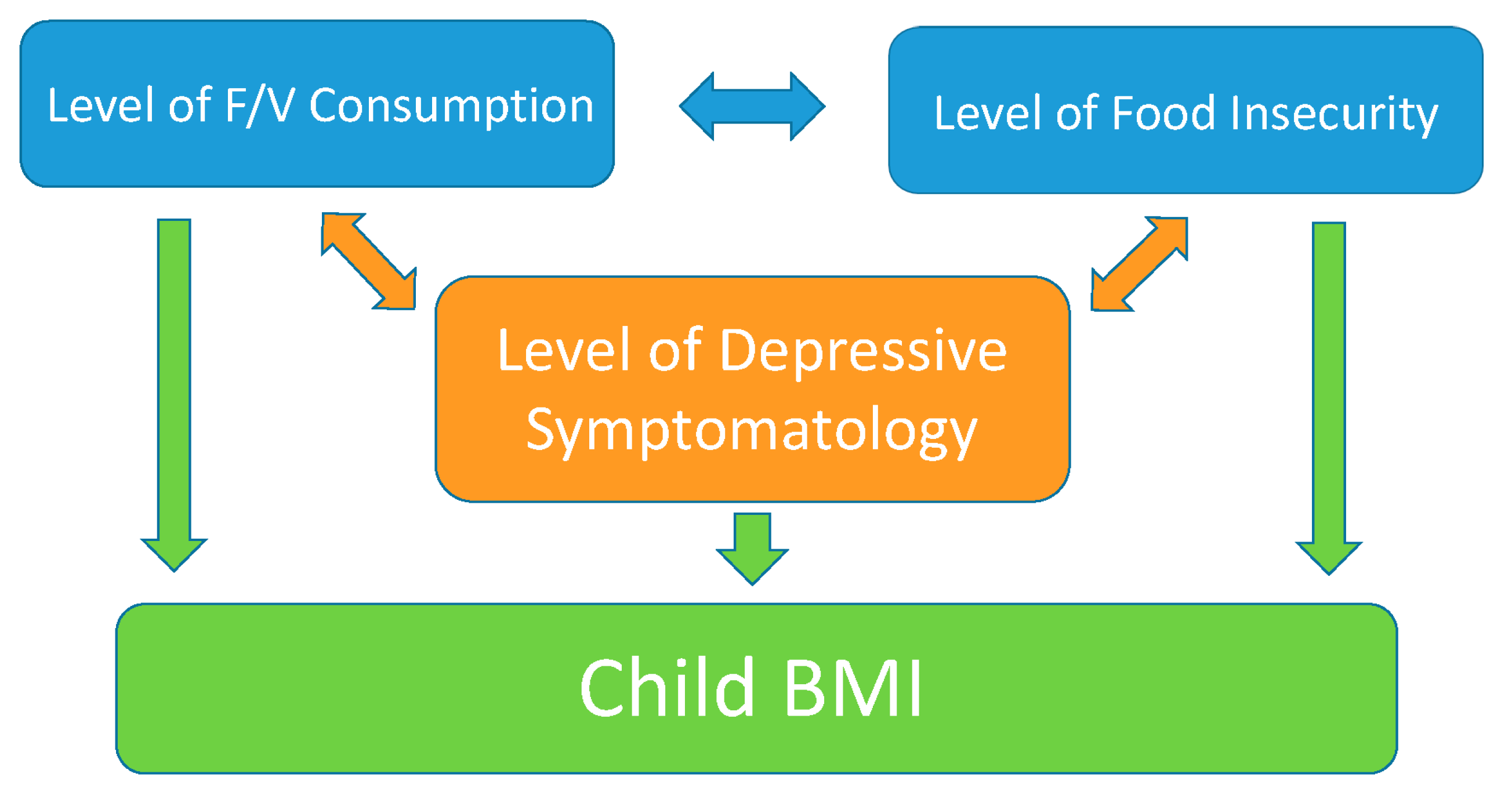 Level of F/V Consumption

Level of Food Insecurity

Level of Depressive Symptomatology

Child BMI